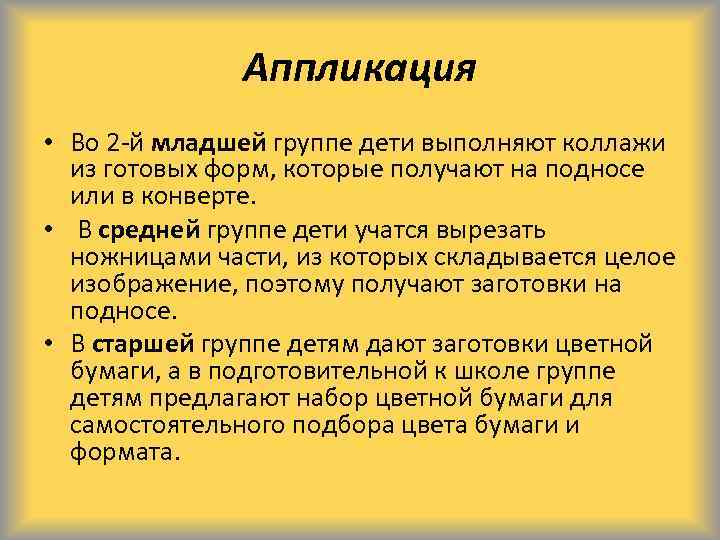 Аппликация

• Во 2-й младшей группе дети выполняют коллажи из готовых форм, которые получают на подносе или в конверте.

• В средней группе дети учатся вырезать ножницами части, из которых складывается целое изображение, поэтому получают заготовки на подносе.

• В старшей группе детям дают заготовки цветной бумаги, а в подготовительной к школе группе детям предлагают набор цветной бумаги для самостоятельного подбора цвета бумаги и формата.